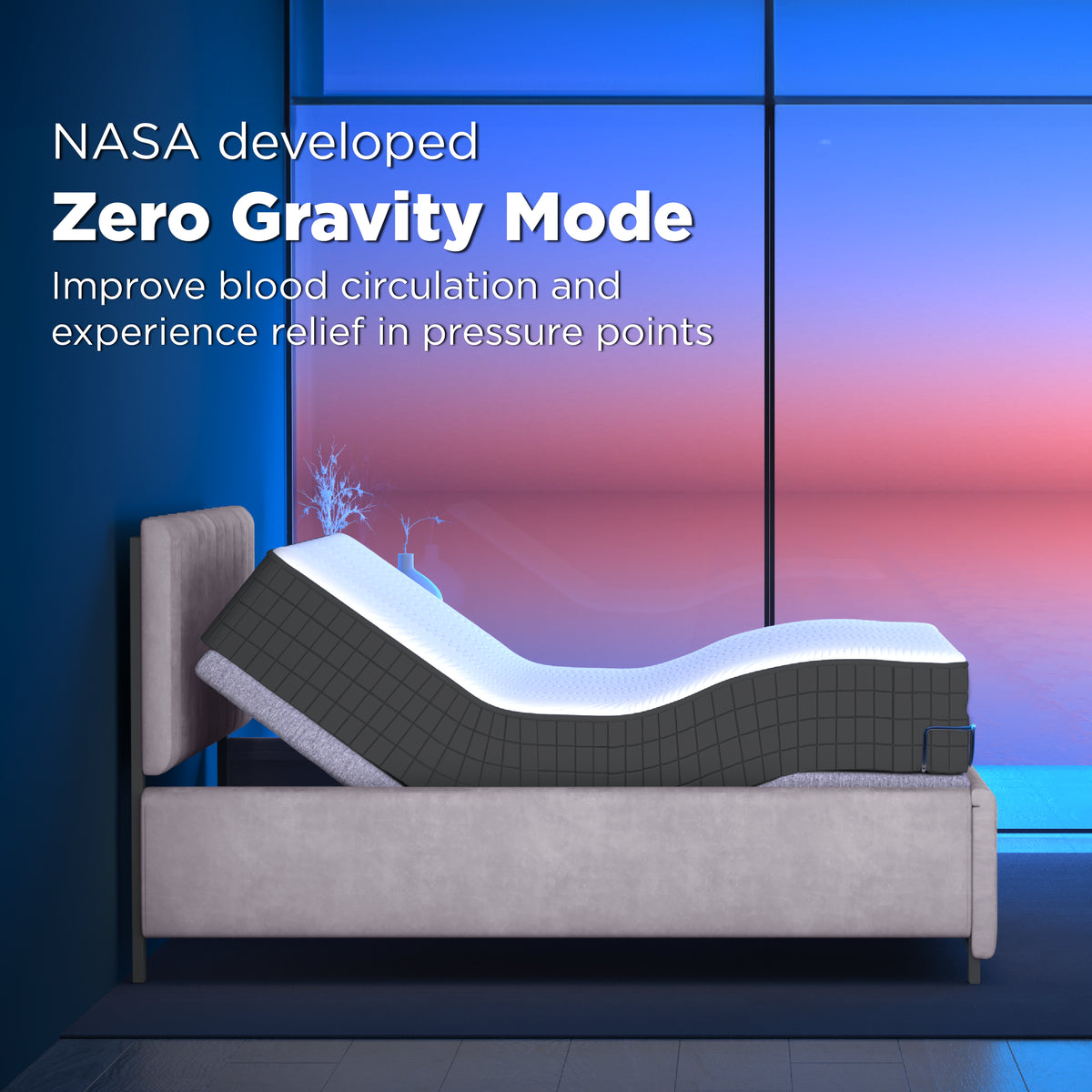 NASA developed

Zero Gravity Mode

Improve blood circulation and experience relief in pressure points